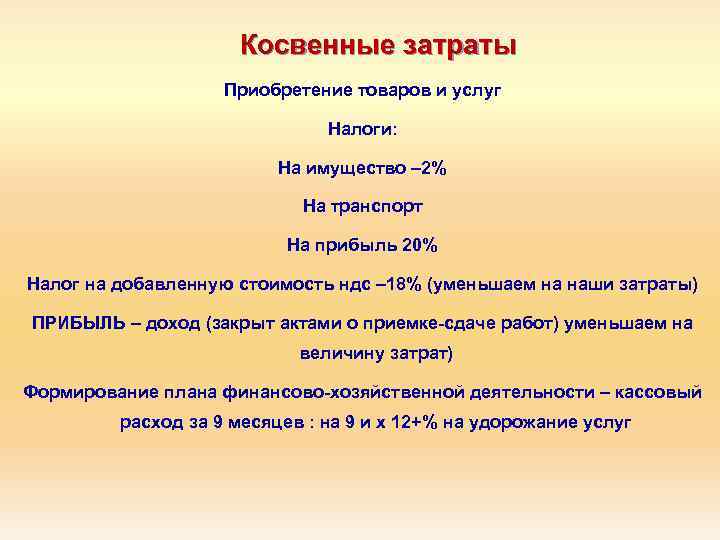 Косвенные затраты

Приобретение товаров и услуг

Налоги:

На имущество –2%

На транспорт

На прибыль 20%

Налог на добавленную стоимость ндс –18% (уменьшаем на наши затраты)

ПРИБЫЛЬ – доход (закрыт актами о приемке-сдаче работ) уменьшаем на величину затрат)

Формирование плана финансово-хозяйственной деятельности – кассовый расход за 9 месяцев : на 9 и х 12+% на удорожание услуг